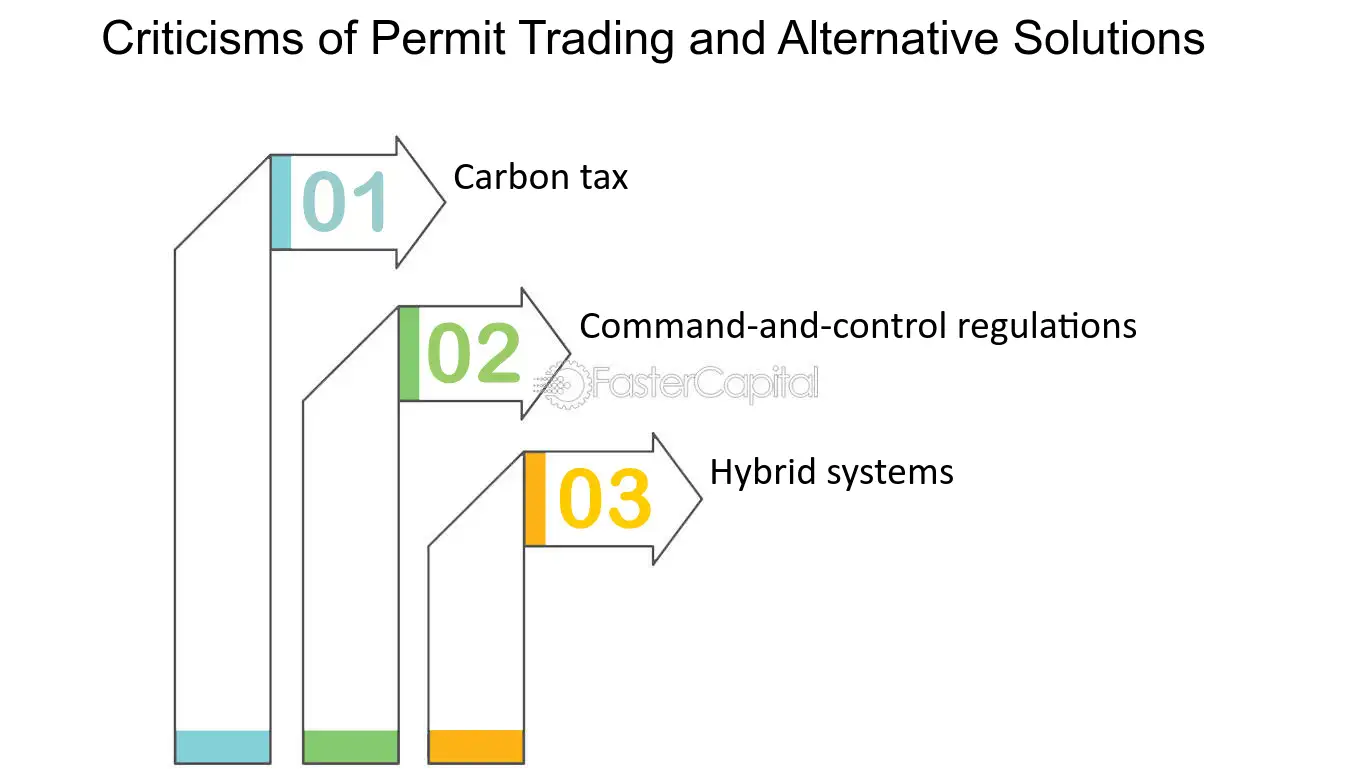 Criticisms of Permit Trading and Alternative Solutions

01 Carbon tax

02 Command-and-control regulations

FasterCapital

03 Hybrid systems